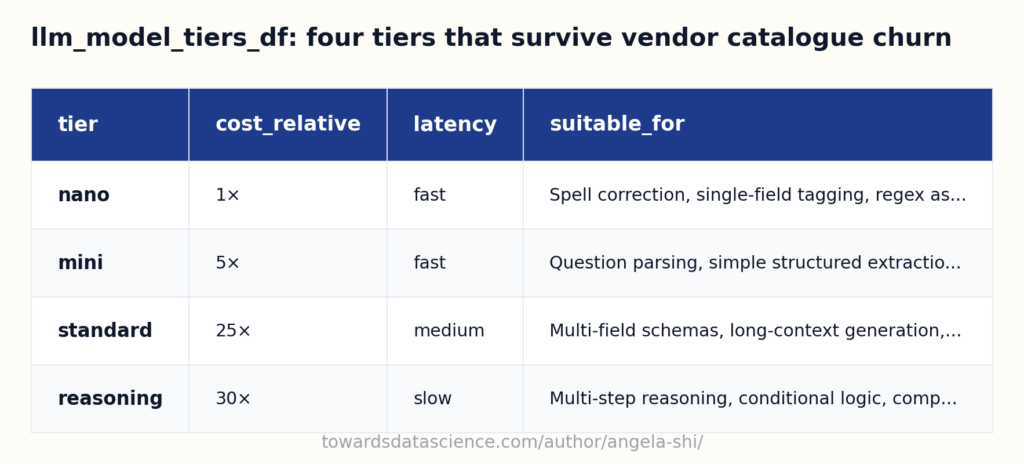 llm_model_tiers_df: four tiers that survive vendor catalogue churn

| tier | cost_relative | latency | suitable_for |
|---|---|---|---|
| nano | 1× | fast | Spell correction, single-field tagging, regex as... |
| mini | 5× | fast | Question parsing, simple structured extractio... |
| standard | 25× | medium | Multi-field schemas, long-context generation,... |
| reasoning | 30× | slow | Multi-step reasoning, conditional logic, comp... |

towardsdatascience.com/author/angela-shi/